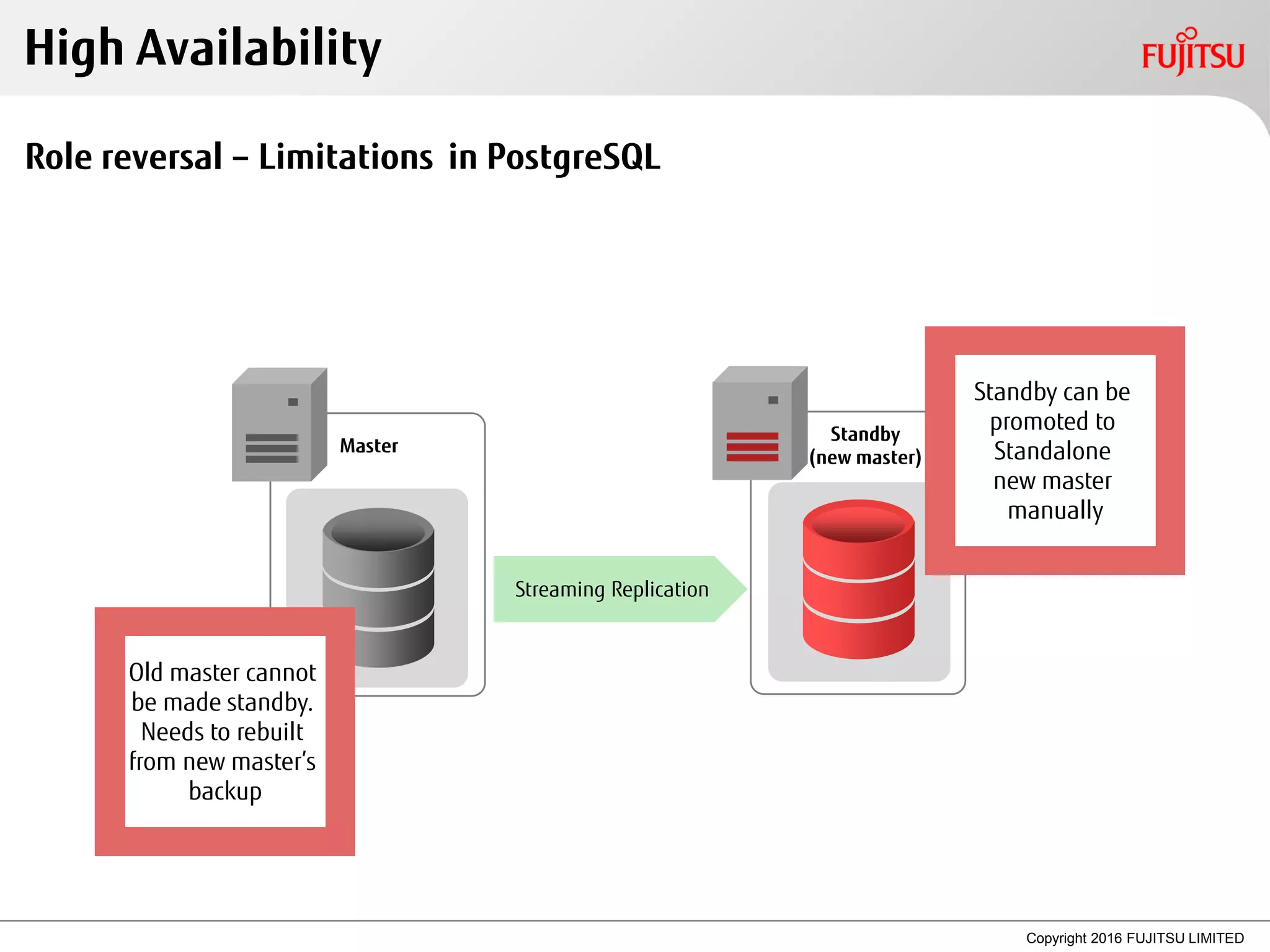 High Availability

FUJITSU

Role reversal – Limitations in PostgreSQL

Master

Streaming Replication

Standby
(new master)

Standby can be promoted to Standalone new master manually

Old master cannot be made standby. Needs to rebuilt from new master's backup

Copyright 2016 FUJITSU LIMITED